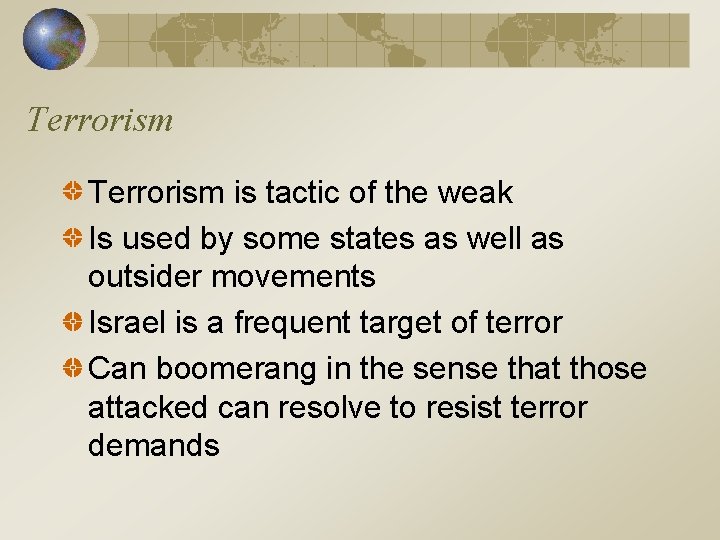 Terrorism

Terrorism is tactic of the weak

Is used by some states as well as outsider movements

Israel is a frequent target of terror

Can boomerang in the sense that those attacked can resolve to resist terror demands